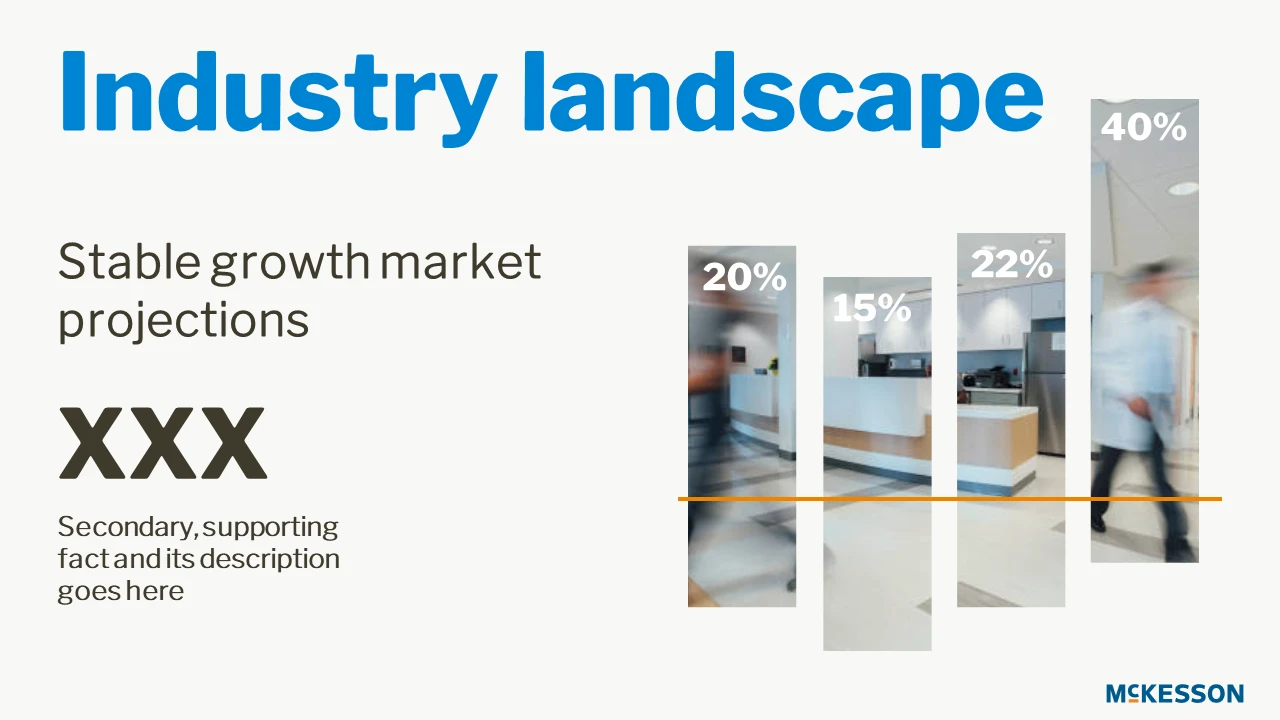 Industry landscape

Stable growth market projections

XXX

Secondary, supporting fact and its description goes here

20%

15%

22%

40%

McKESSON